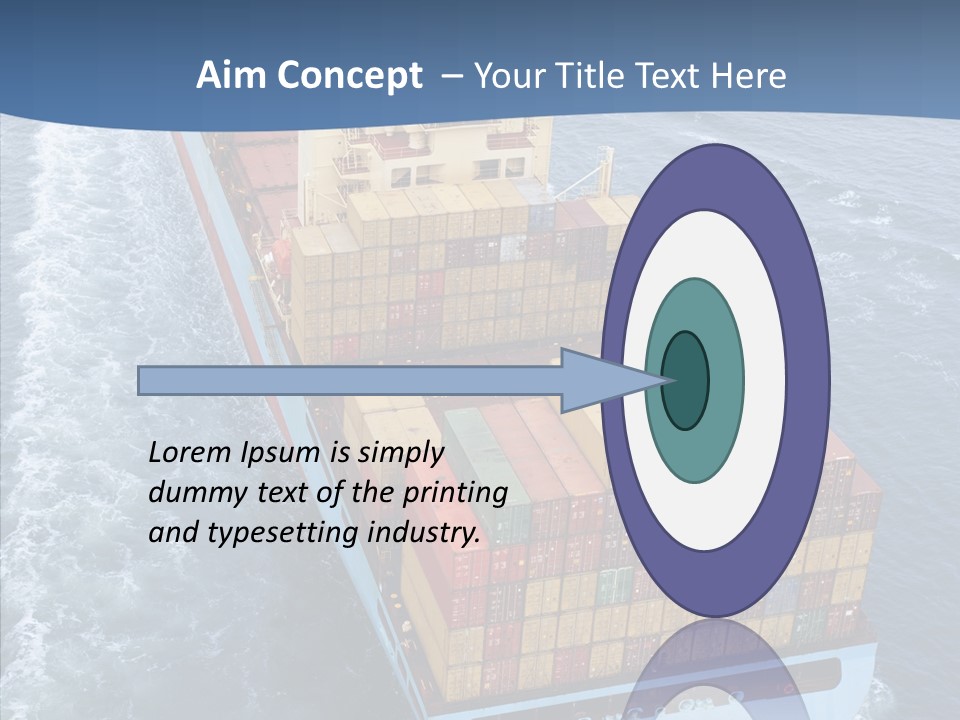 Aim Concept – Your Title Text Here

Lorem Ipsum is simply dummy text of the printing and typesetting industry.